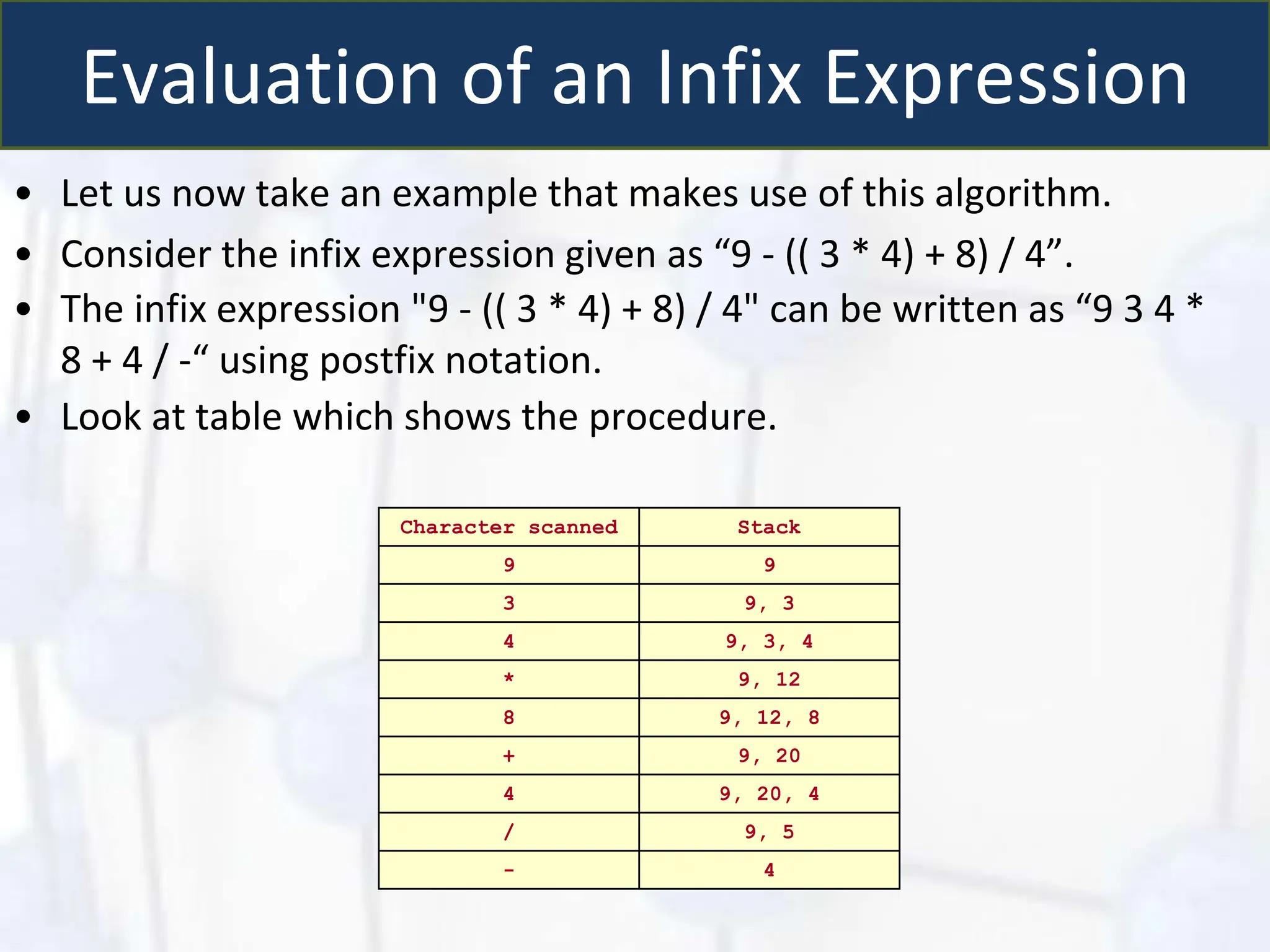 Evaluation of an Infix Expression

• Let us now take an example that makes use of this algorithm.

• Consider the infix expression given as “9 - (( 3 * 4) + 8) / 4”.

• The infix expression "9 - (( 3 * 4) + 8) / 4" can be written as “9 3 4 * 8 + 4 / -“ using postfix notation.

• Look at table which shows the procedure.

| Character scanned | Stack |
|---|---|
| 9 | 9 |
| 3 | 9, 3 |
| 4 | 9, 3, 4 |
| * | 9, 12 |
| 8 | 9, 12, 8 |
| + | 9, 20 |
| 4 | 9, 20, 4 |
| / | 9, 5 |
| - | 4 |